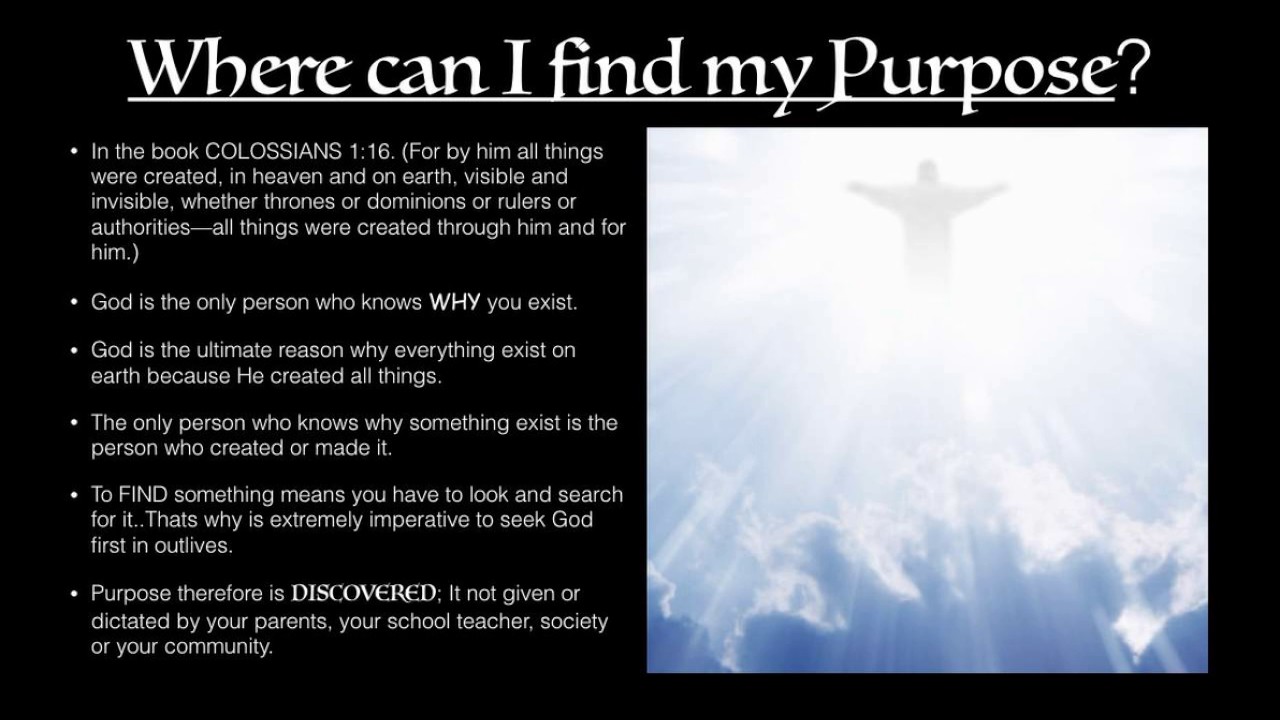 Where can I find my Purpose?

• In the book COLOSSIANS 1:16. (For by him all things were created, in heaven and on earth, visible and invisible, whether thrones or dominions or rulers or authorities—all things were created through him and for him.)

• God is the only person who knows WHY you exist.

• God is the ultimate reason why everything exist on earth because He created all things.

• The only person who knows why something exist is the person who created or made it.

• To FIND something means you have to look and search for it..Thats why is extremely imperative to seek God first in outlives.

• Purpose therefore is DISCOVERED; It not given or dictated by your parents, your school teacher, society or your community.